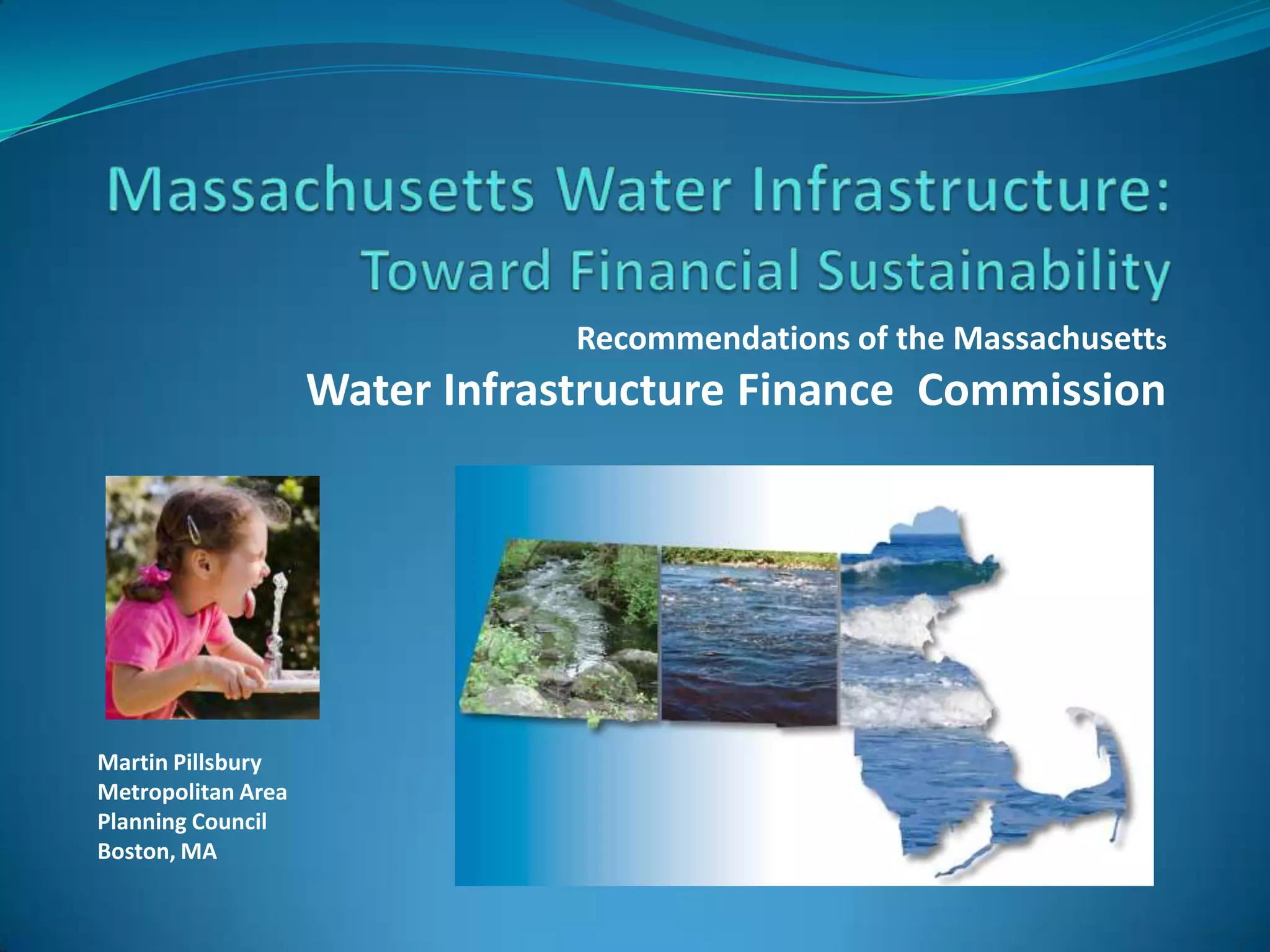 Massachusetts Water Infrastructure: Toward Financial Sustainability

Recommendations of the Massachusetts
Water Infrastructure Finance Commission

Martin Pillsbury
Metropolitan Area Planning Council
Boston, MA